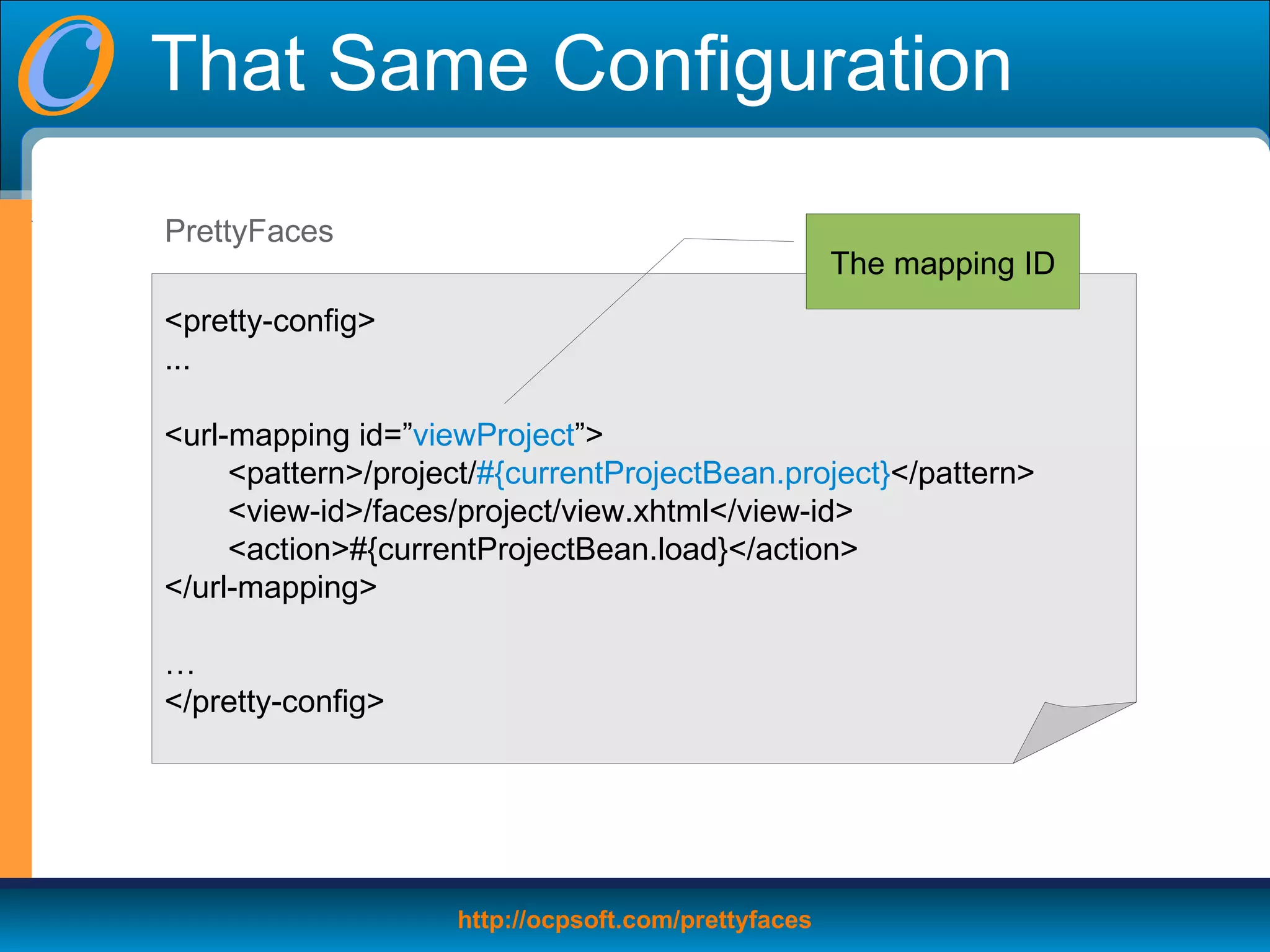 That Same Configuration

PrettyFaces

The mapping ID

<pretty-config>
...

<url-mapping id=”viewProject”>
<pattern>/project/#{currentProjectBean.project}</pattern>
<view-id>/faces/project/view.xhtml</view-id>
<action>#{currentProjectBean.load}</action>
</url-mapping>

…
</pretty-config>

http://ocpsoft.com/prettyfaces